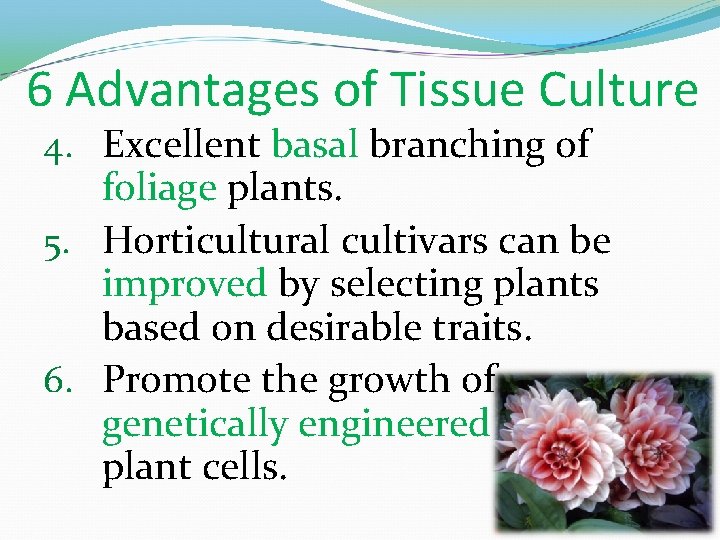 6 Advantages of Tissue Culture

4. Excellent basal branching of foliage plants.

5. Horticultural cultivars can be improved by selecting plants based on desirable traits.

6. Promote the growth of genetically engineered plant cells.